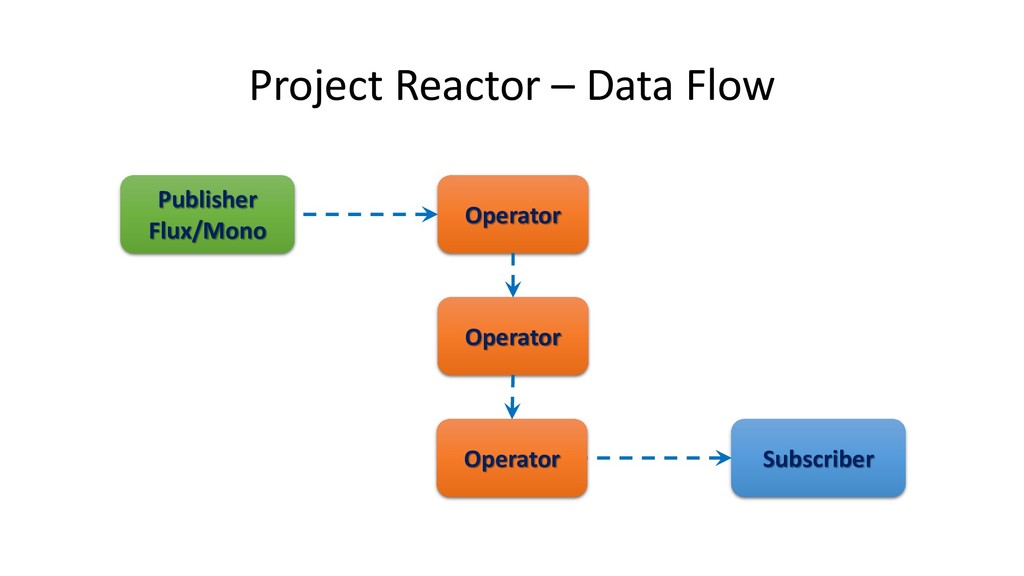 Project Reactor – Data Flow

Publisher
Flux/Mono

Operator

Operator

Operator

Subscriber